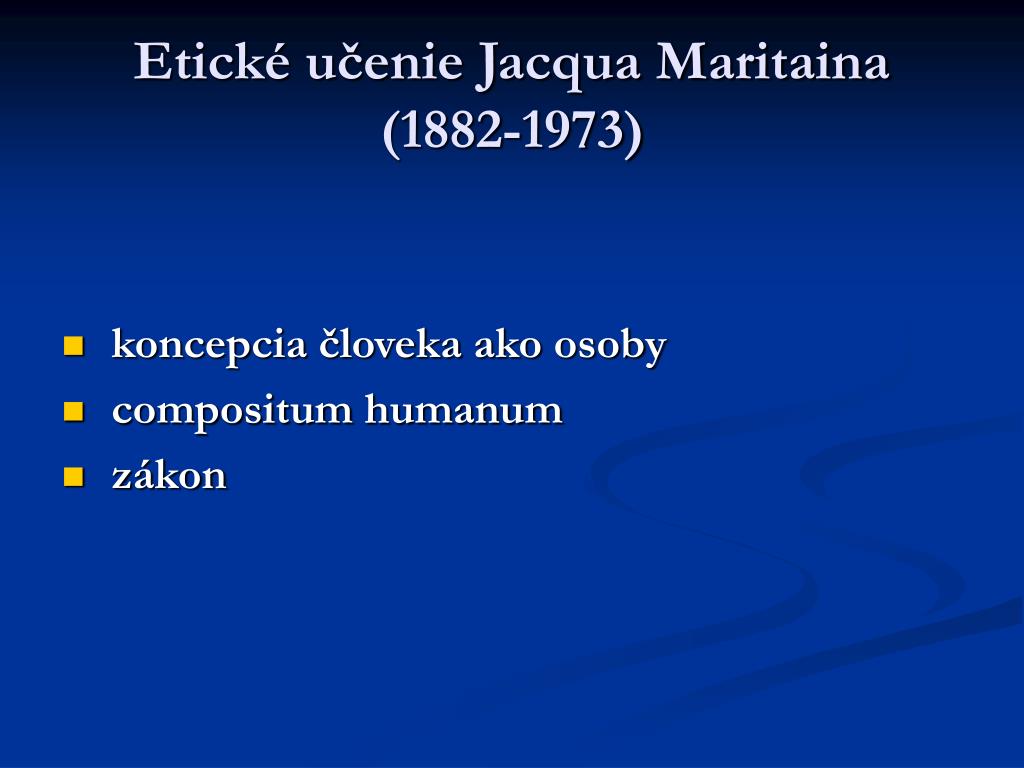 Etické učenie Jacqua Maritaina (1882-1973)

- koncepcia človeka ako osoby
- compositum humanum
- zákon